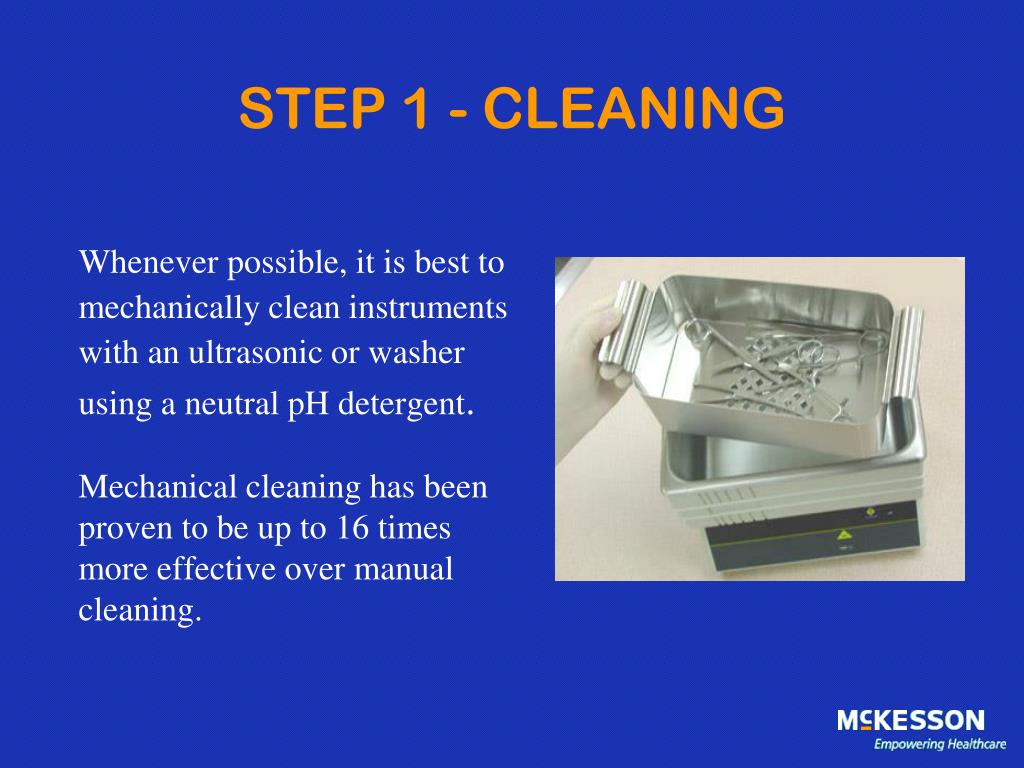 STEP 1 - CLEANING

Whenever possible, it is best to mechanically clean instruments with an ultrasonic or washer using a neutral pH detergent.

Mechanical cleaning has been proven to be up to 16 times more effective over manual cleaning.

McKESSON
Empowering Healthcare